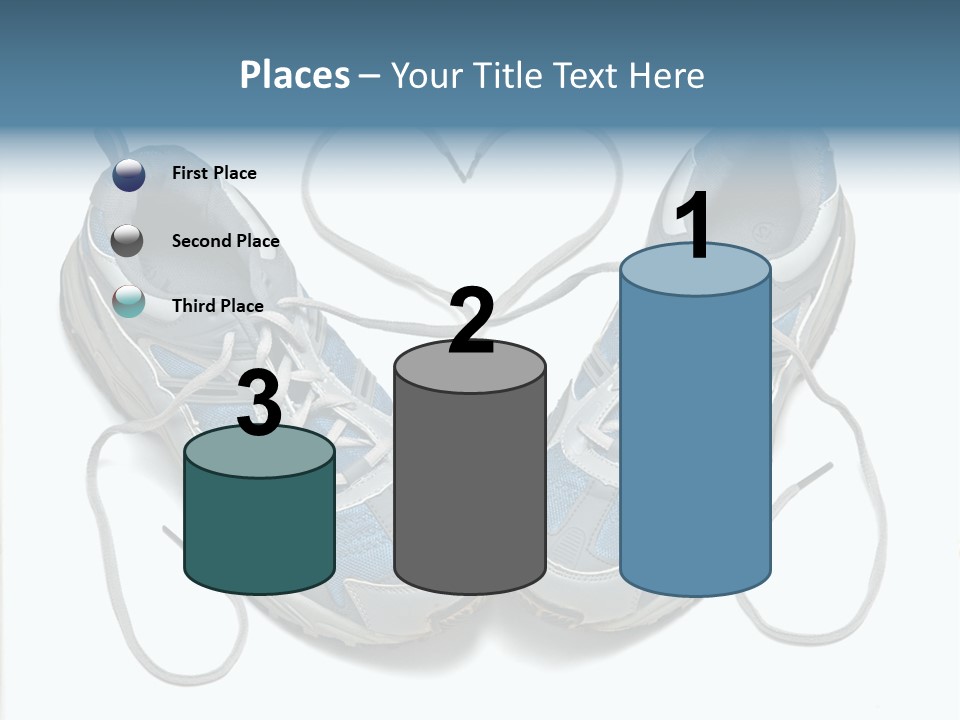 Places – Your Title Text Here

First Place

Second Place

Third Place

3

2

1